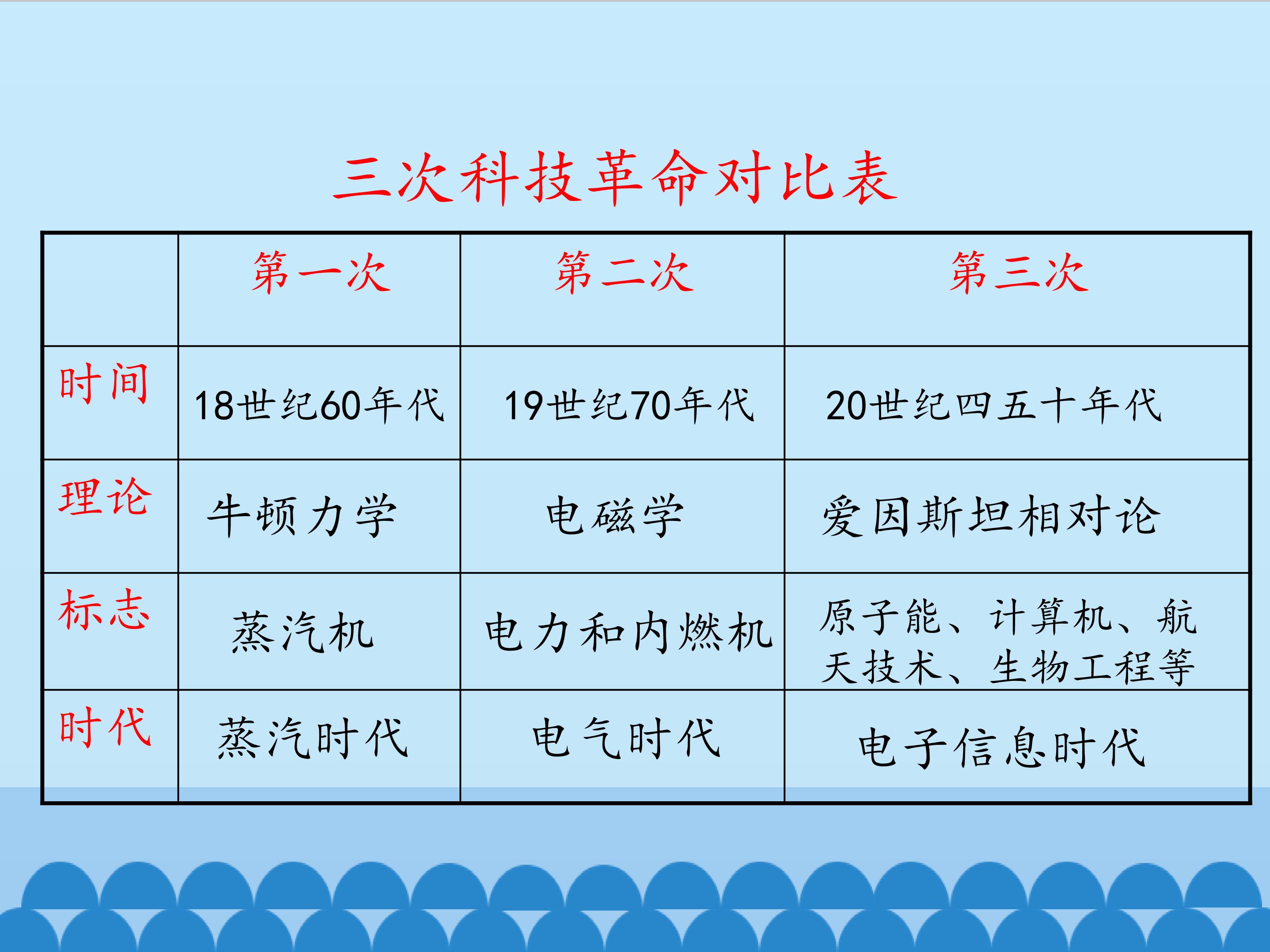 三次科技革命对比表

| | 第一次 | 第二次 | 第三次 |
|---|---|---|---|
| 时间 | 18世纪60年代 | 19世纪70年代 | 20世纪四五十年代 |
| 理论 | 牛顿力学 | 电磁学 | 爱因斯坦相对论 |
| 标志 | 蒸汽机 | 电力和内燃机 | 原子能、计算机、航天技术、生物工程等 |
| 时代 | 蒸汽时代 | 电气时代 | 电子信息时代 |